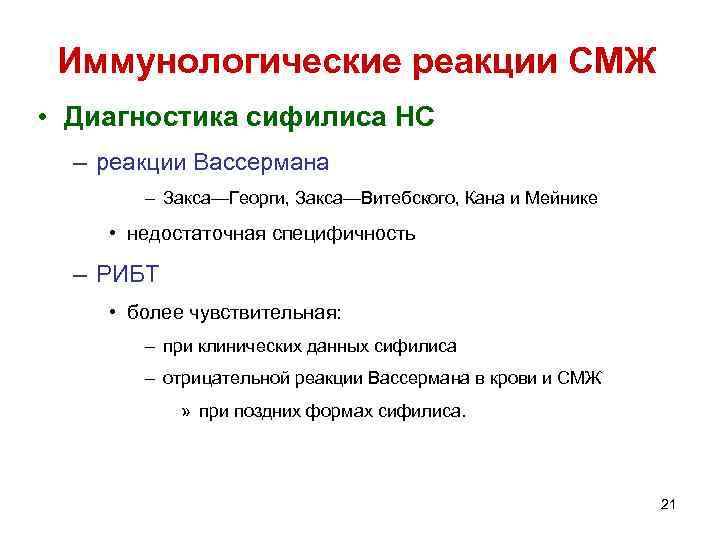 Иммунологические реакции СМЖ

• Диагностика сифилиса НС

– реакции Вассермана

– Закса—Георги, Закса—Витебского, Кана и Мейнике

• недостаточная специфичность

– РИБТ

• более чувствительная:

– при клинических данных сифилиса

– отрицательной реакции Вассермана в крови и СМЖ

» при поздних формах сифилиса.

21